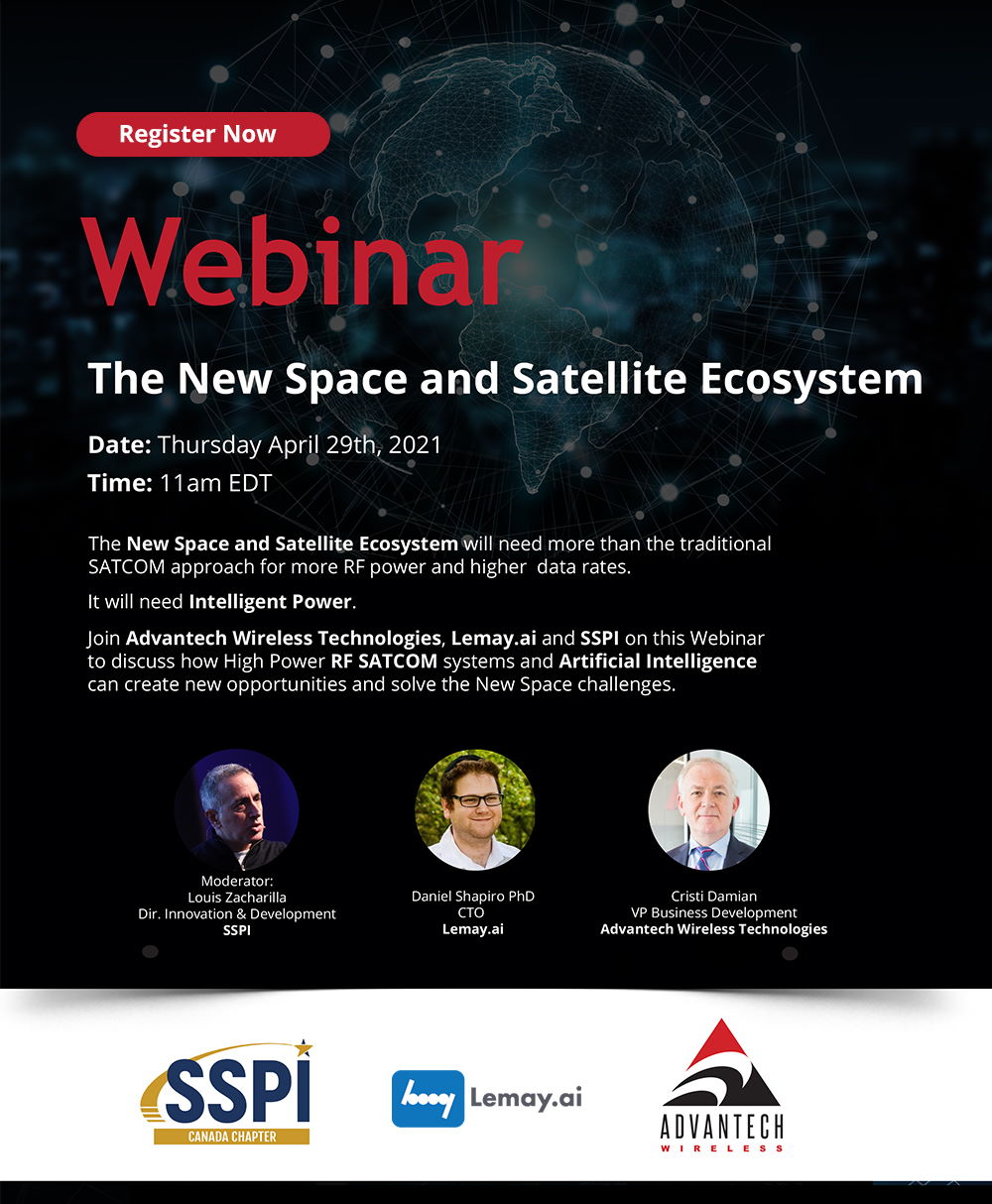 Register Now

Webinar

The New Space and Satellite Ecosystem

Date: Thursday April 29th, 2021

Time: 11am EDT

The New Space and Satellite Ecosystem will need more than the traditional SATCOM approach for more RF power and higher data rates.

It will need Intelligent Power.

Join Advantech Wireless Technologies, Lemay.ai and SSPI on this Webinar to discuss how High Power RF SATCOM systems and Artificial Intelligence can create new opportunities and solve the New Space challenges.

Moderator:
Louis Zacharilla
Dir. Innovation & Development
SSPI

Daniel Shapiro PhD
CTO
Lemay.ai

Cristi Damian
VP Business Development
Advantech Wireless Technologies

SSPI
CANADA CHAPTER

Lemay.ai

ADVANTECH
WIRELESS